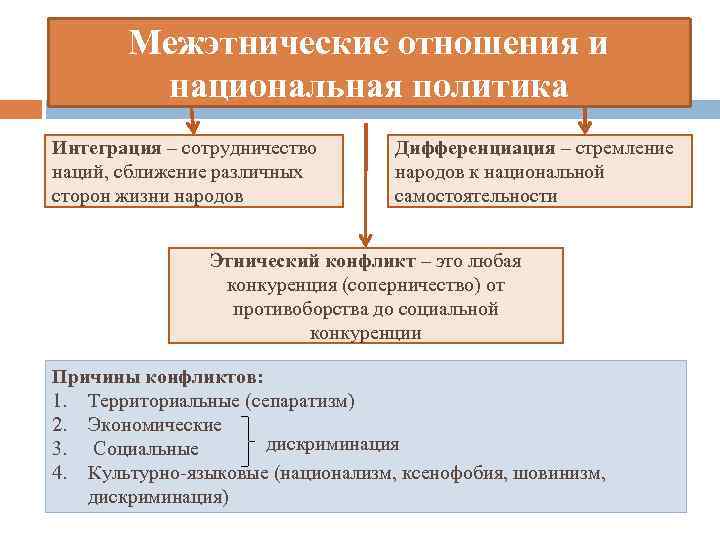 Межэтнические отношения и национальная политика

Интеграция – сотрудничество наций, сближение различных сторон жизни народов

Дифференциация – стремление народов к национальной самостоятельности

Этнический конфликт – это любая конкуренция (соперничество) от противоборства до социальной конкуренции

Причины конфликтов:
1. Территориальные (сепаратизм)
2. Экономические
3. Социальные
дискриминация
4. Культурно-языковые (национализм, ксенофобия, шовинизм, дискриминация)